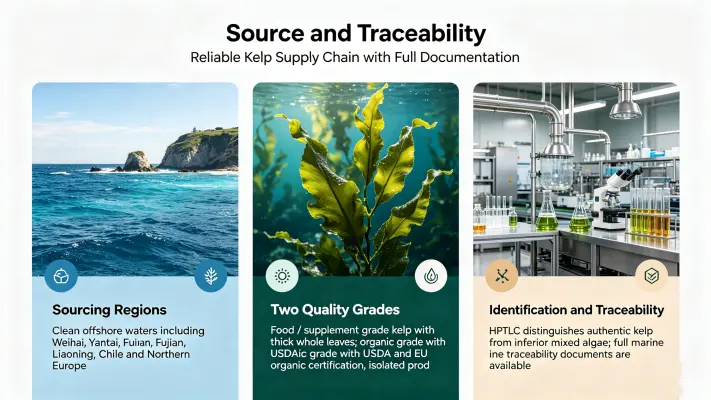 Source and Traceability

Reliable Kelp Supply Chain with Full Documentation

Sourcing Regions

Clean offshore waters including Weihai, Yantai, Fuiian, Fujian, Liaoning, Chile and Northern Europe

Two Quality Grades

Food / supplement grade kelp with thick whole leaves; organic grade with USDAic grade with USDA and EU organic certification, isolated prod

Identification and Traceability

HPTLC distinguishes authentic kelp from inferior mixed algae; full marine ine traceability documents are available